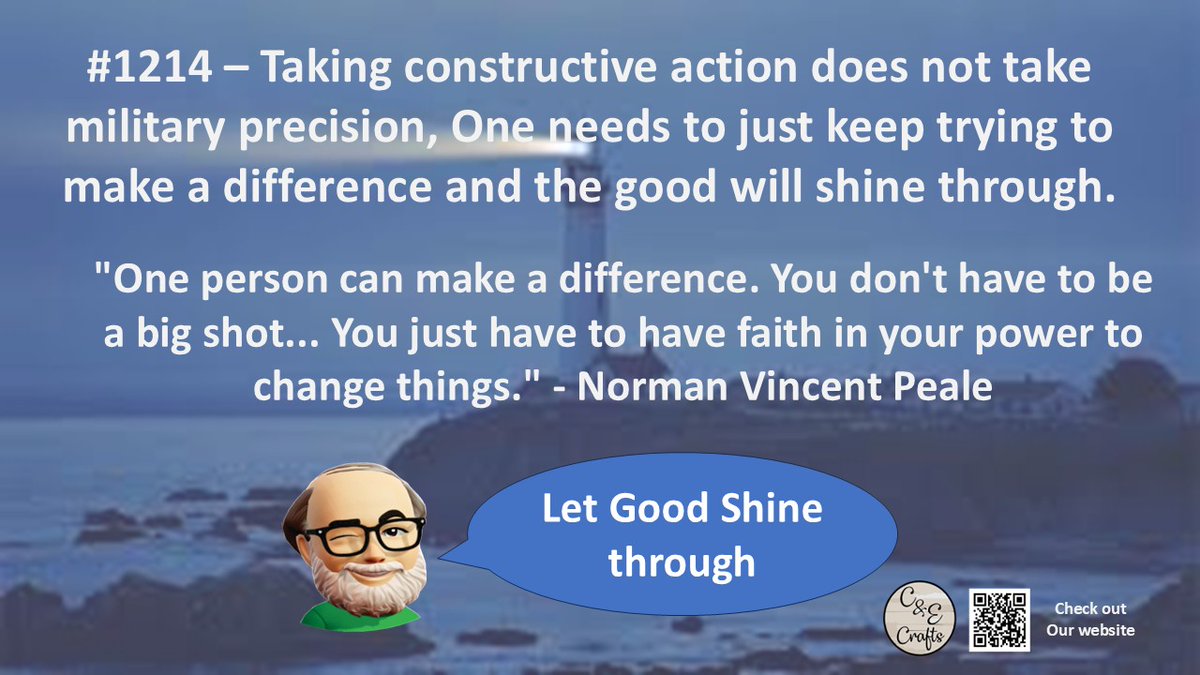 #1214 – Taking constructive action does not take military precision, One needs to just keep trying to make a difference and the good will shine through.

"One person can make a difference. You don't have to be a big shot... You just have to have faith in your power to change things." - Norman Vincent Peale

Let Good Shine through

C&E Crafts

Check out Our website